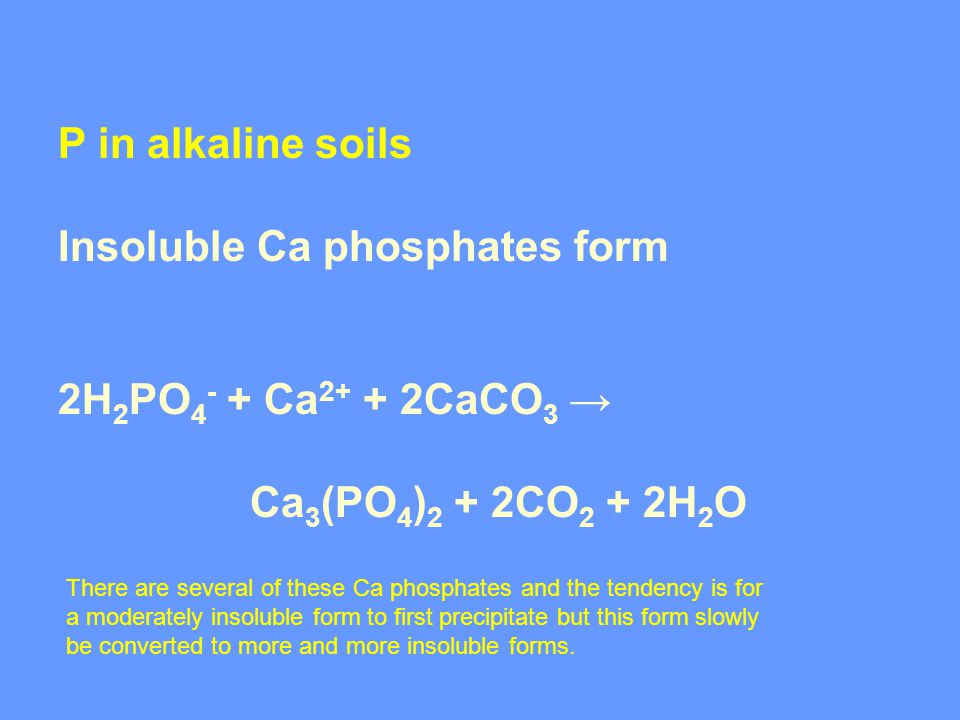 P in alkaline soils

Insoluble Ca phosphates form

$2H_2PO_4^- + Ca^{2+} + 2CaCO_3 \rightarrow$

$Ca_3(PO_4)_2 + 2CO_2 + 2H_2O$

There are several of these Ca phosphates and the tendency is for a moderately insoluble form to first precipitate but this form slowly be converted to more and more insoluble forms.